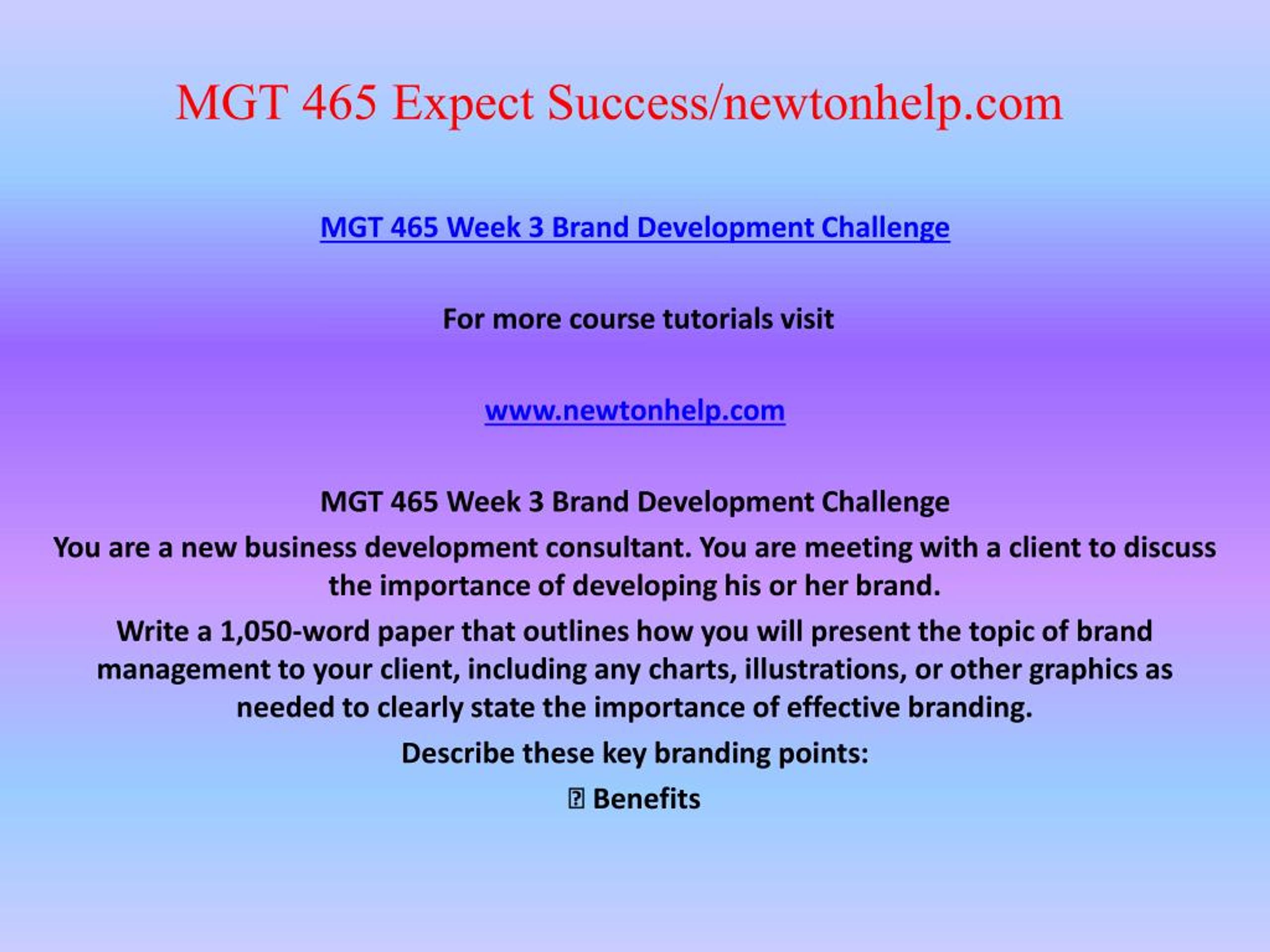 MGT 465 Expect Success/newtonhelp.com

MGT 465 Week 3 Brand Development Challenge

For more course tutorials visit

www.newtonhelp.com

MGT 465 Week 3 Brand Development Challenge

You are a new business development consultant. You are meeting with a client to discuss the importance of developing his or her brand.

Write a 1,050-word paper that outlines how you will present the topic of brand management to your client, including any charts, illustrations, or other graphics as needed to clearly state the importance of effective branding.

Describe these key branding points:

 Benefits